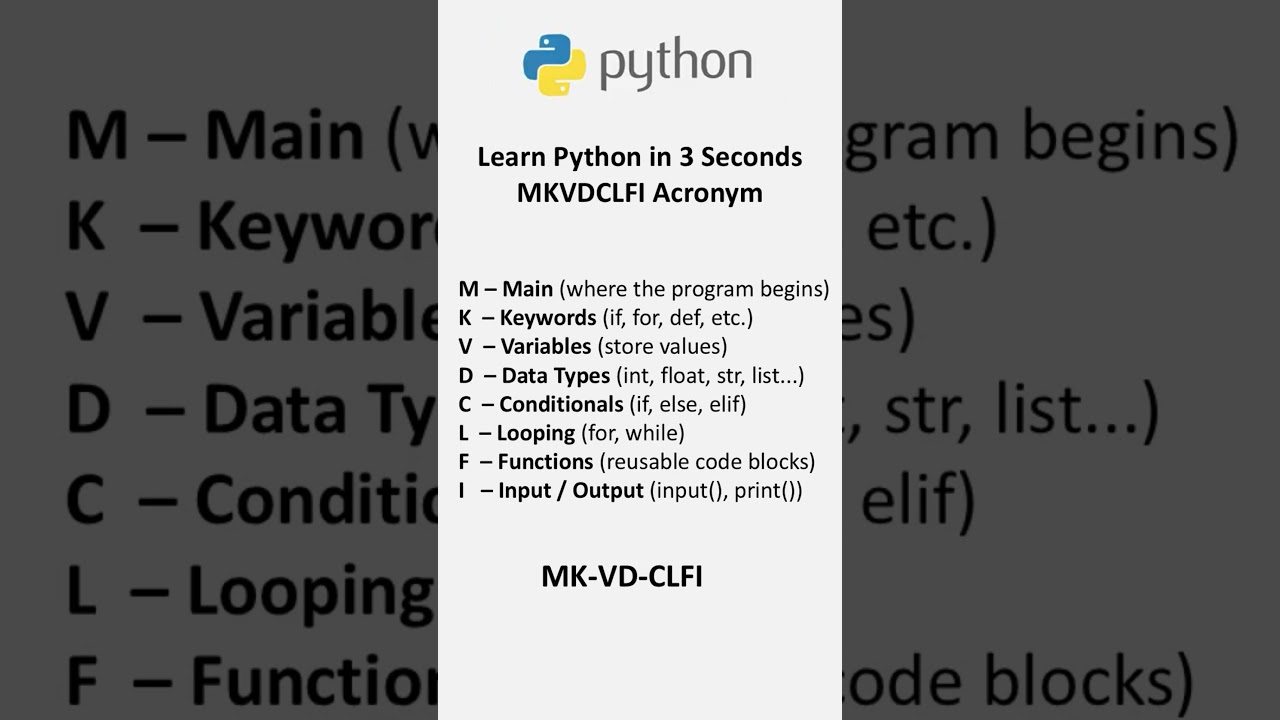 python

Learn Python in 3 Seconds
MKVDCLFI Acronym

M – Main (where the program begins)
K – Keywords (if, for, def, etc.)
V – Variables (store values)
D – Data Types (int, float, str, list...)
C – Conditionals (if, else, elif)
L – Looping (for, while)
F – Functions (reusable code blocks)
I – Input / Output (input(), print())

MK-VD-CLFI